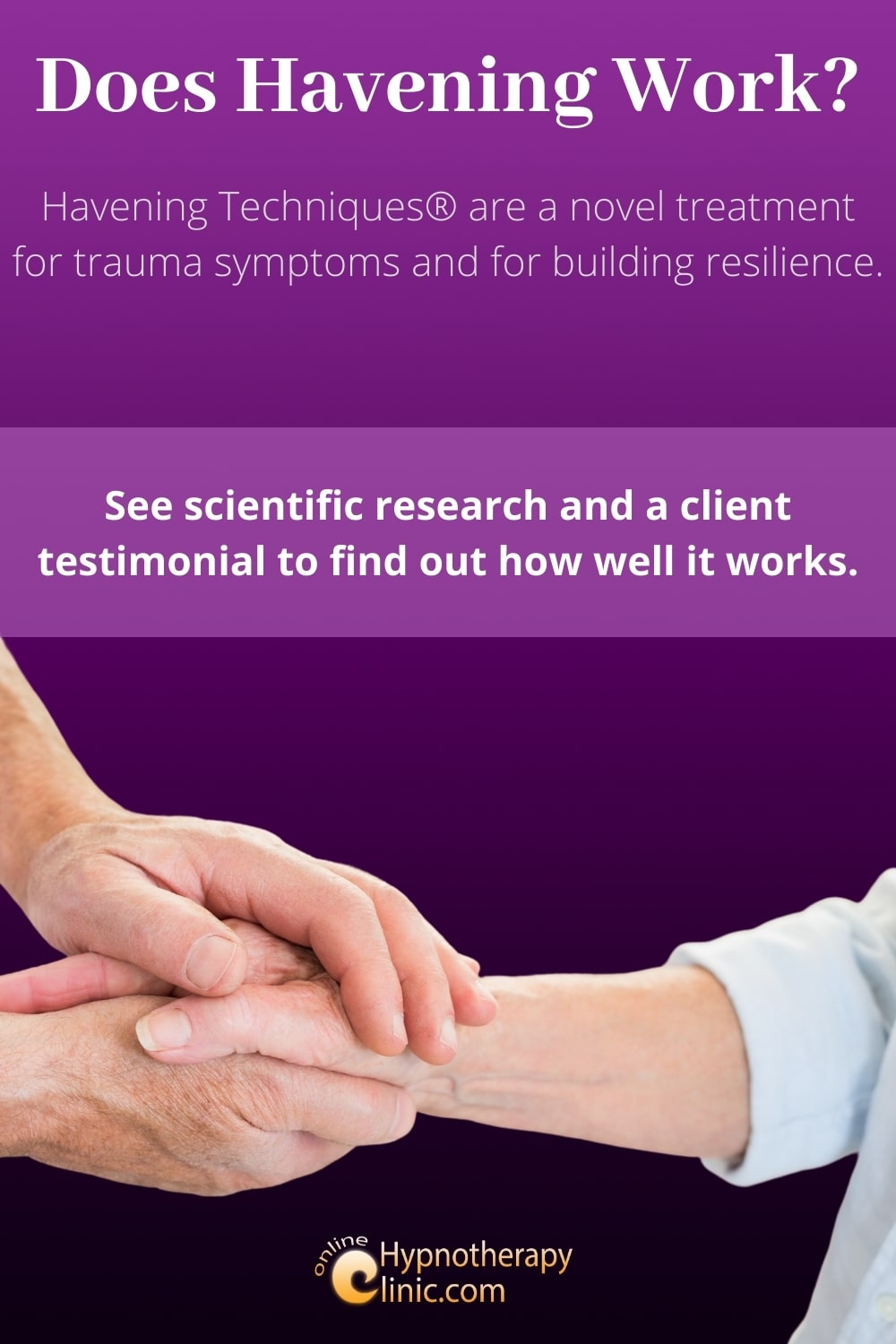 Does Havening Work?

Havening Techniques® are a novel treatment for trauma symptoms and for building resilience.

See scientific research and a client testimonial to find out how well it works.

online Hypnotherapy Clinic.com